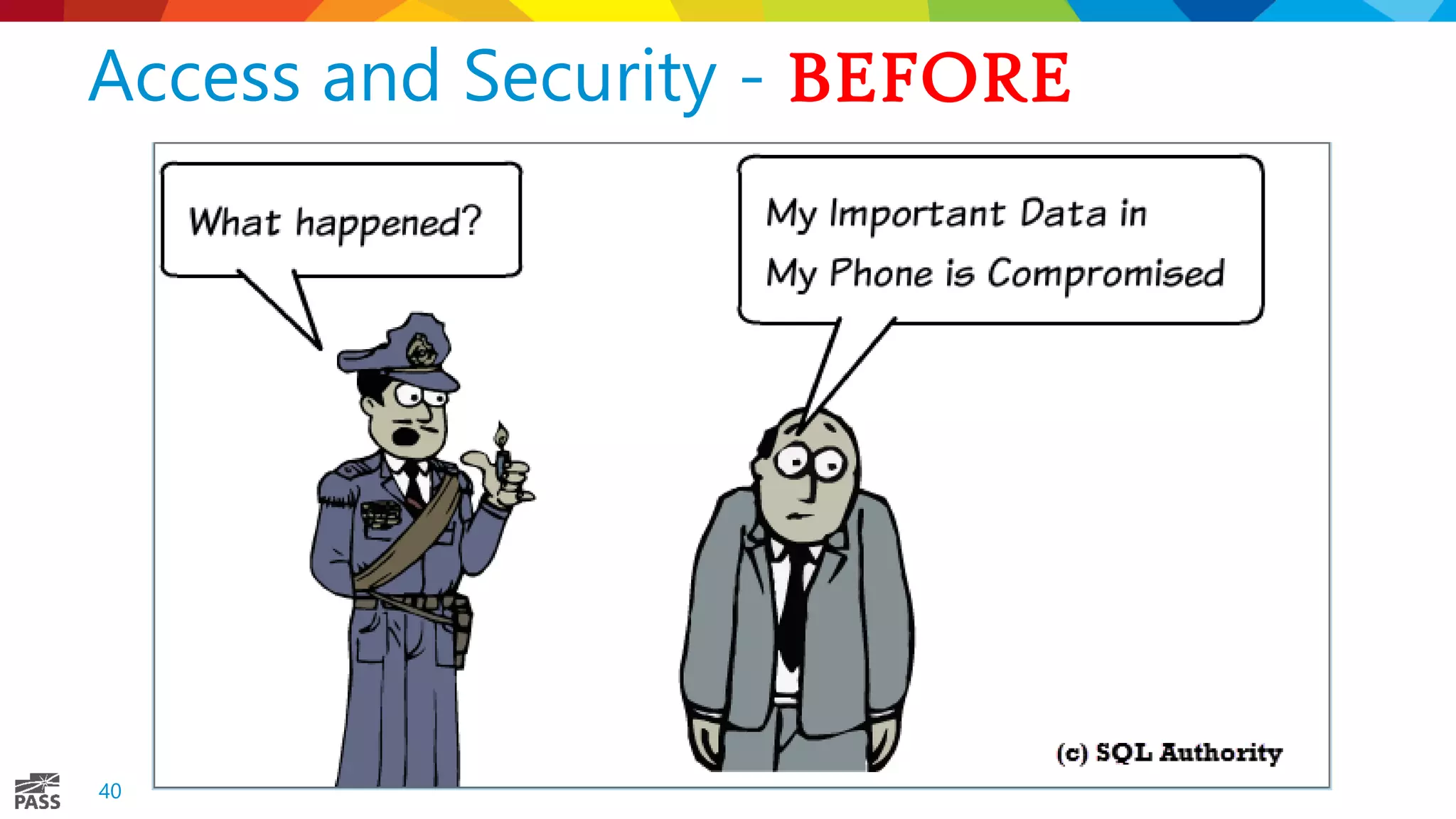 Access and Security - BEFORE

What happened?

My Important Data in
My Phone is Compromised

(c) SQL Authority

PASS

40